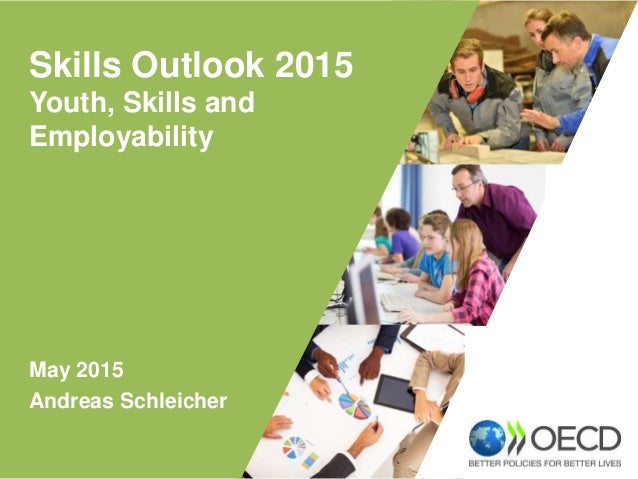 Skills Outlook 2015
Youth, Skills and Employability

May 2015
Andreas Schleicher

OECD
BETTER POLICIES FOR BETTER LIVES